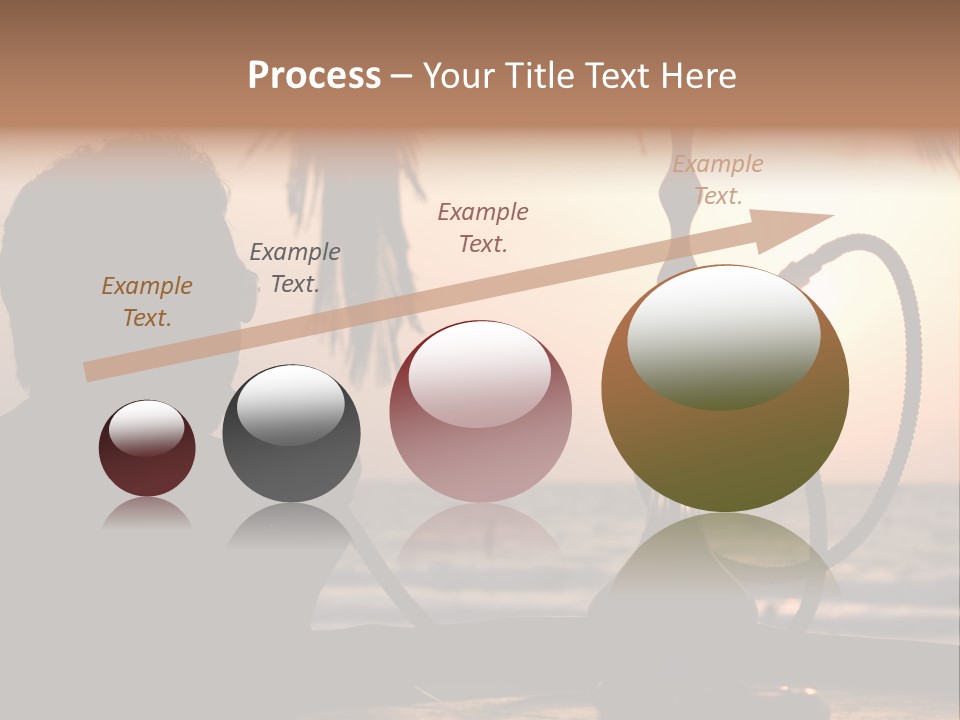 Process – Your Title Text Here

Example Text.

Example Text.

Example Text.

Example Text.